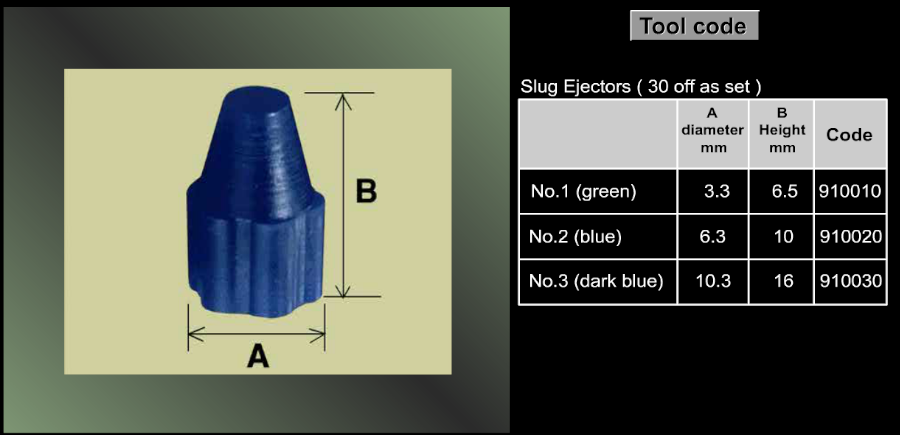 B

A

Tool code

Slug Ejectors ( 30 off as set )

| | A diameter mm | B Height mm | Code |
|---|---|---|---|
| No.1 (green) | 3.3 | 6.5 | 910010 |
| No.2 (blue) | 6.3 | 10 | 910020 |
| No.3 (dark blue) | 10.3 | 16 | 910030 |